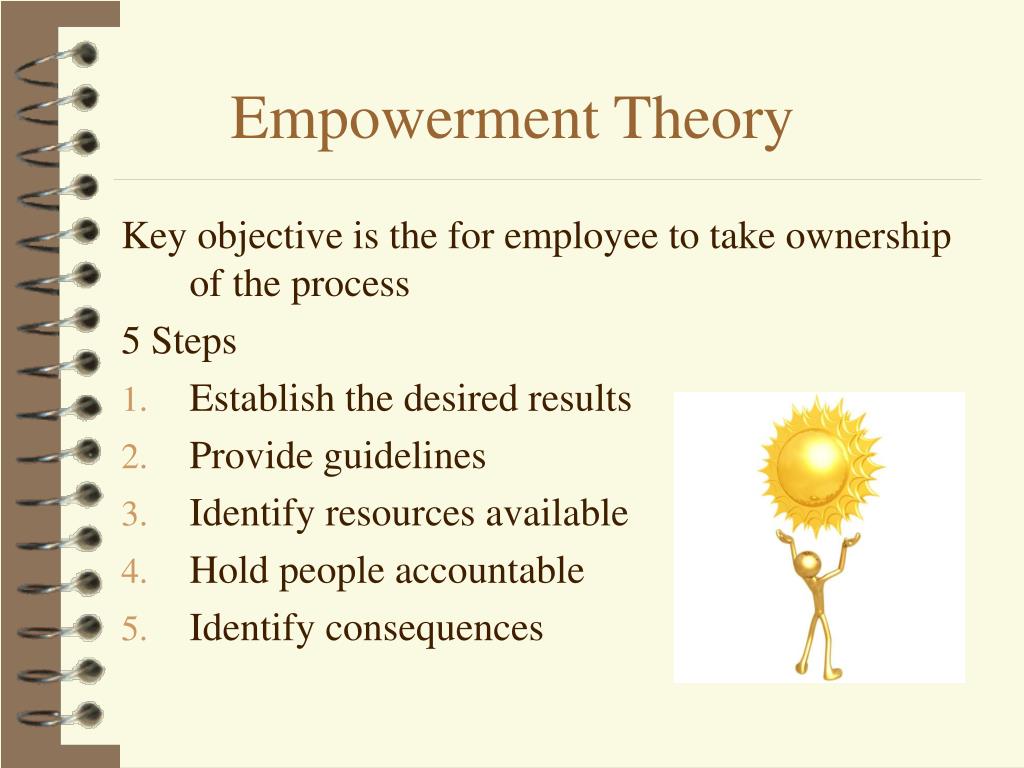 Empowerment Theory

Key objective is the for employee to take ownership of the process

5 Steps

1. Establish the desired results
2. Provide guidelines
3. Identify resources available
4. Hold people accountable
5. Identify consequences